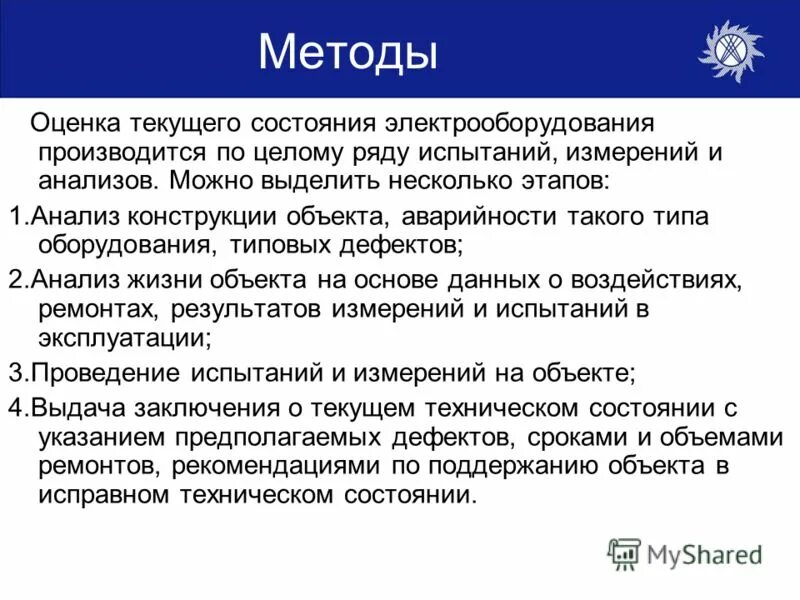 Методы

Оценка текущего состояния электрооборудования производится по целому ряду испытаний, измерений и анализов. Можно выделить несколько этапов:

1.Анализ конструкции объекта, аварийности такого типа оборудования, типовых дефектов;

2.Анализ жизни объекта на основе данных о воздействиях, ремонтах, результатов измерений и испытаний в эксплуатации;

3.Проведение испытаний и измерений на объекте;

4.Выдача заключения о текущем техническом состоянии с указанием предполагаемых дефектов, сроками и объемами ремонтов, рекомендациями по поддержанию объекта в исправном техническом состоянии.

MyShared